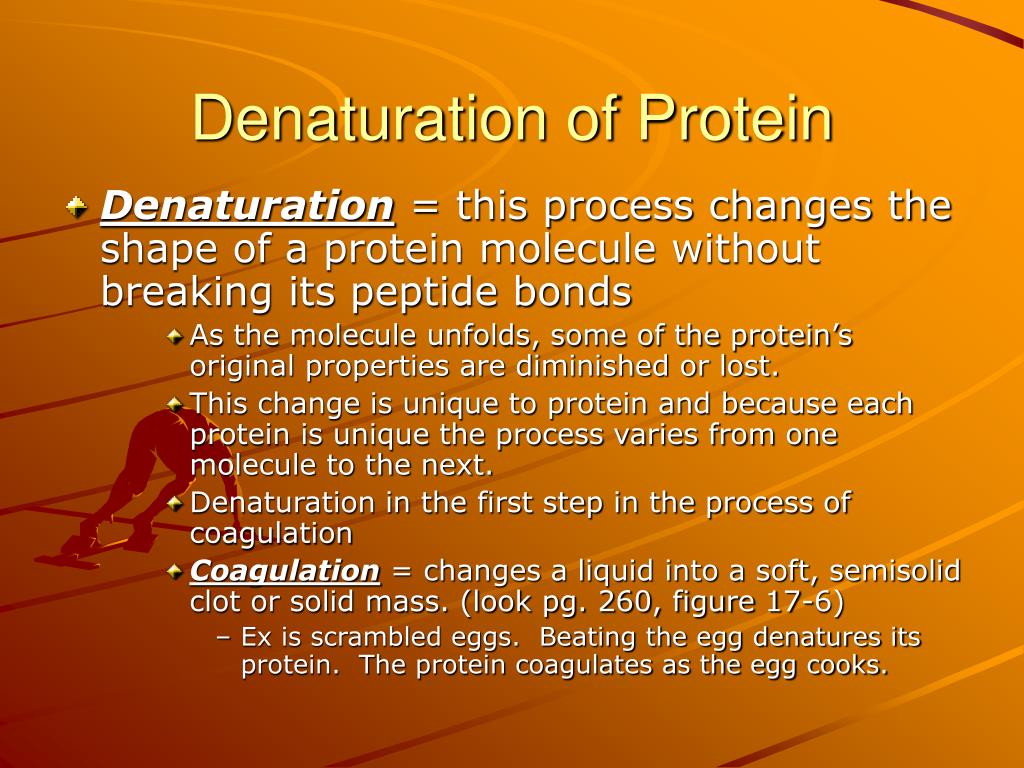 Denaturation of Protein

Denaturation = this process changes the shape of a protein molecule without breaking its peptide bonds

As the molecule unfolds, some of the protein's original properties are diminished or lost.

This change is unique to protein and because each protein is unique the process varies from one molecule to the next.

Denaturation in the first step in the process of coagulation

Coagulation = changes a liquid into a soft, semisolid clot or solid mass. (look pg. 260, figure 17-6)

– Ex is scrambled eggs. Beating the egg denatures its protein. The protein coagulates as the egg cooks.